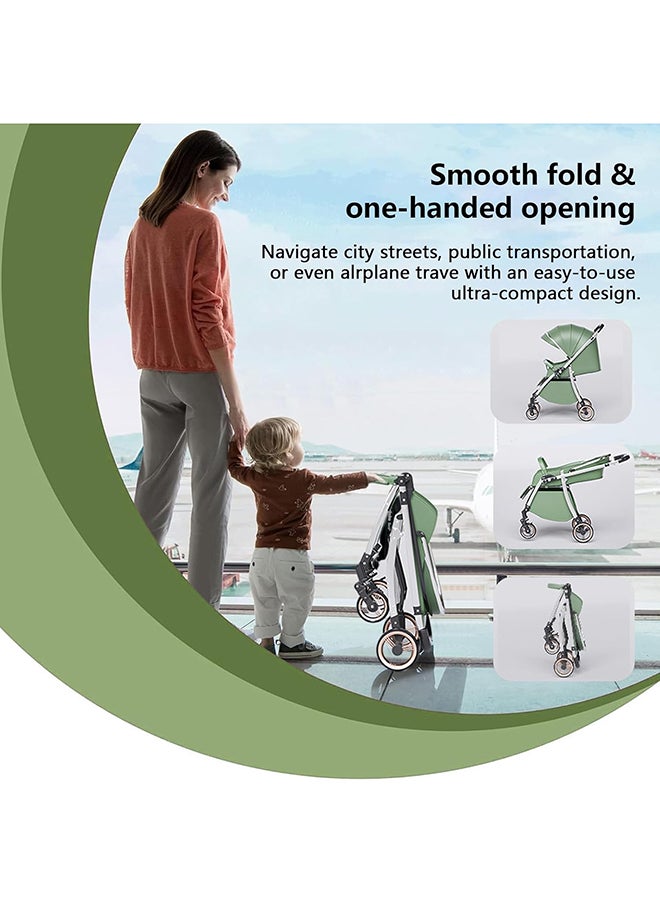 Smooth fold &
one-handed opening

Navigate city streets, public transportation, or even alrplane trave with an easy-to-use ultra-compact design.